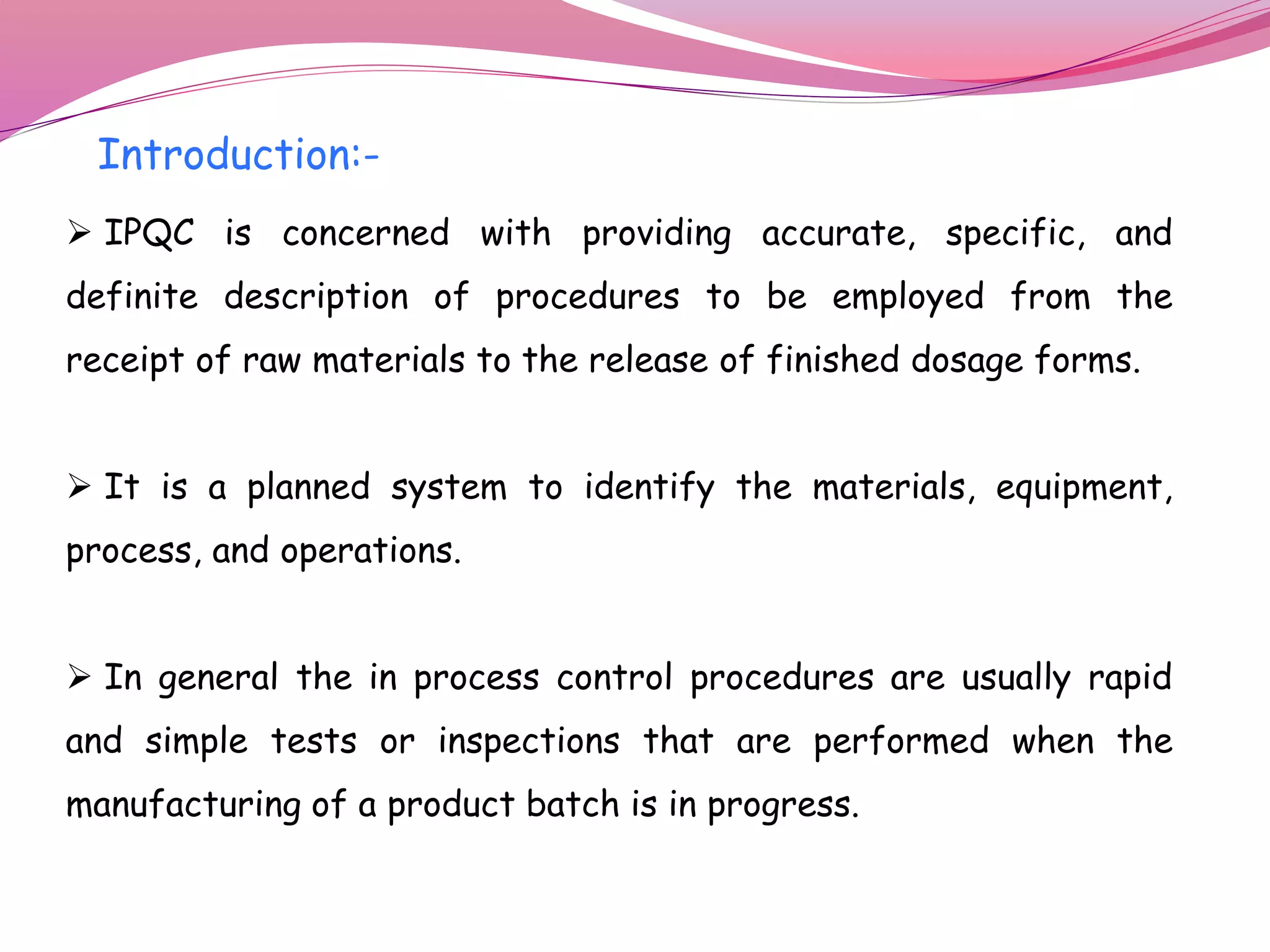 Introduction:-

➢ IPQC is concerned with providing accurate, specific, and definite description of procedures to be employed from the receipt of raw materials to the release of finished dosage forms.

➢ It is a planned system to identify the materials, equipment, process, and operations.

➢ In general the in process control procedures are usually rapid and simple tests or inspections that are performed when the manufacturing of a product batch is in progress.